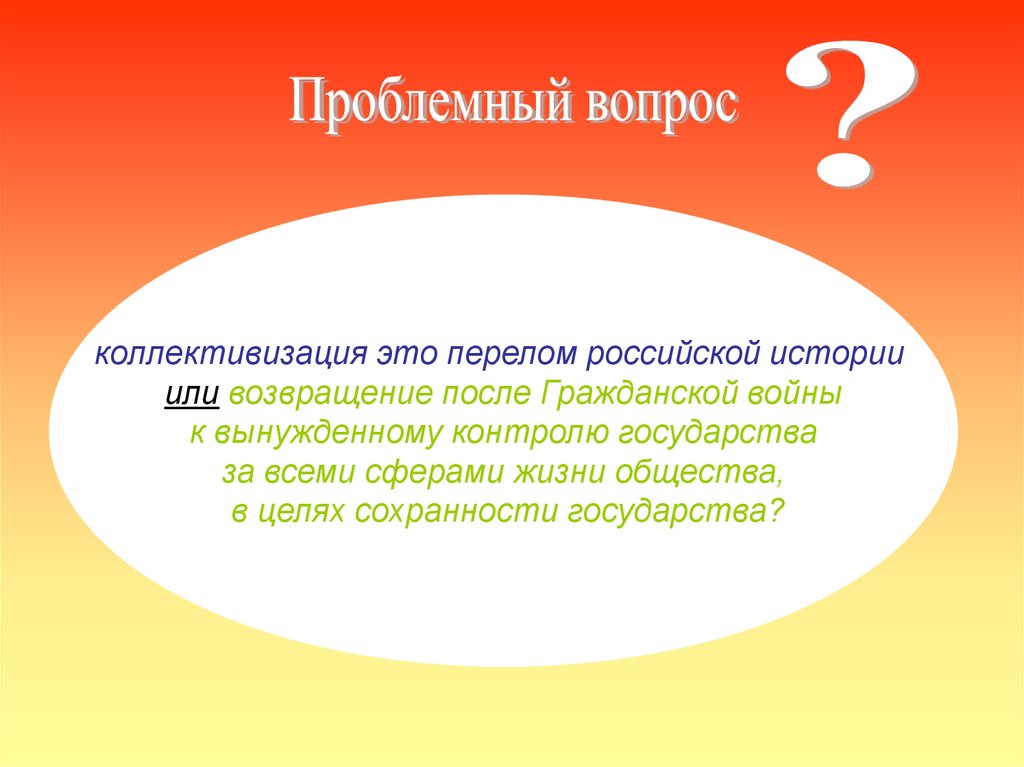 Проблемный вопрос

?

коллективизация это перелом российской истории или возвращение после Гражданской войны к вынужденному контролю государства за всеми сферами жизни общества, в целях сохранности государства?